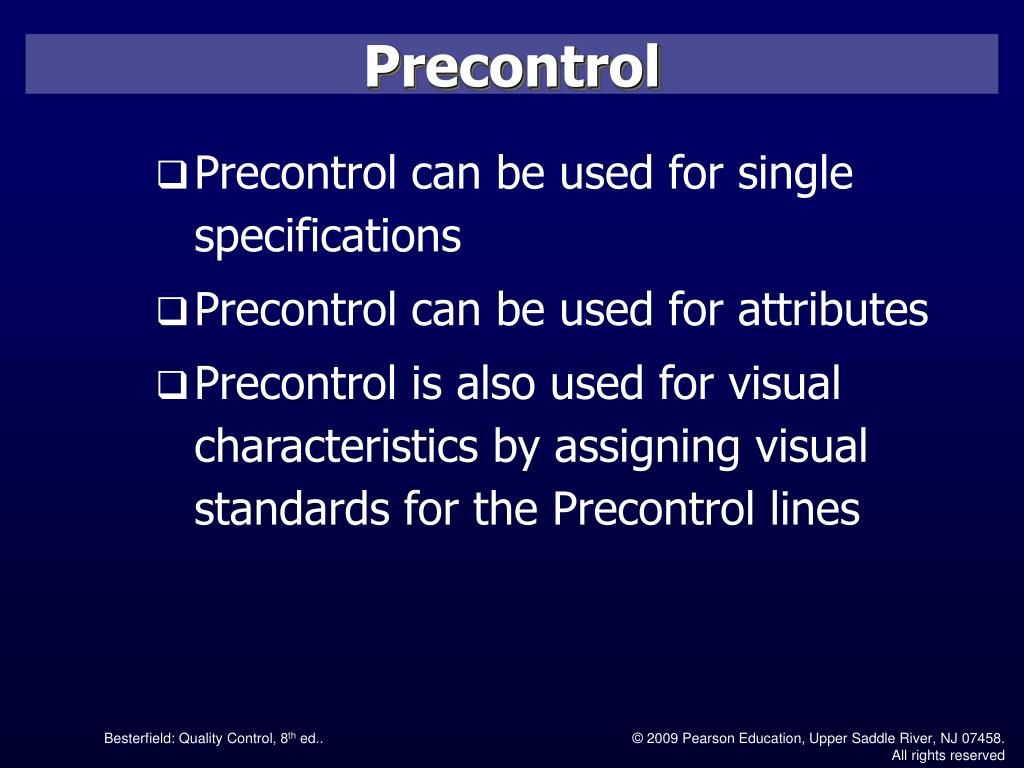 Precontrol

❑ Precontrol can be used for single specifications

❑ Precontrol can be used for attributes

❑ Precontrol is also used for visual characteristics by assigning visual standards for the Precontrol lines

Besterfield: Quality Control, 8$^{th}$ ed..

© 2009 Pearson Education, Upper Saddle River, NJ 07458. All rights reserved